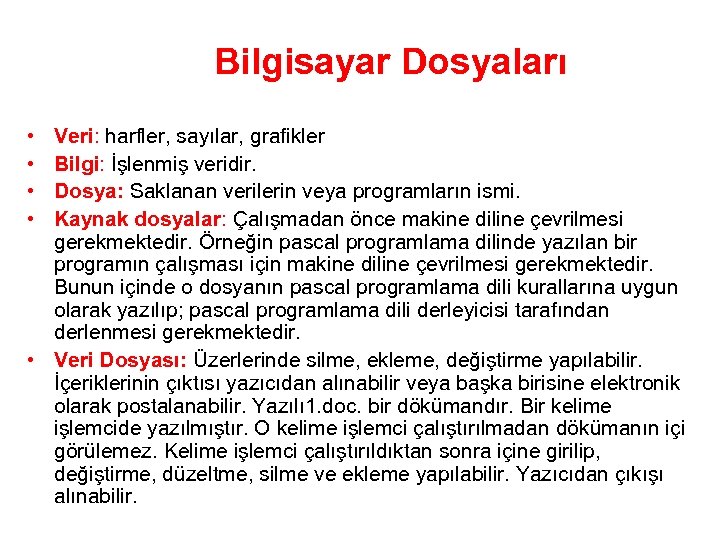 Bilgisayar Dosyaları

• Veri: harfler, sayılar, grafikler
• Bilgi: İşlenmiş veridir.
• Dosya: Saklanan verilerin veya programların ismi.
• Kaynak dosyalar: Çalışmadan önce makine diline çevrilmesi gerekmektedir. Örneğin pascal programlama dilinde yazılan bir programın çalışması için makine diline çevrilmesi gerekmektedir. Bunun içinde o dosyanın pascal programlama dili kurallarına uygun olarak yazılıp; pascal programlama dili derleyicisi tarafından derlenmesi gerekmektedir.
• Veri Dosyası: Üzerlerinde silme, ekleme, değiştirme yapılabilir. İçeriklerinin çıktısı yazıcıdan alınabilir veya başka birisine elektronik olarak postalanabilir. Yazılı1.doc. bir dökümandır. Bir kelime işlemcide yazılmıştır. O kelime işlemci çalıştırılmadan dökümanın içi görülemez. Kelime işlemci çalıştırıldıktan sonra içine girilip, değiştirme, düzeltme, silme ve ekleme yapılabilir. Yazıcıdan çıkışı alınabilir.